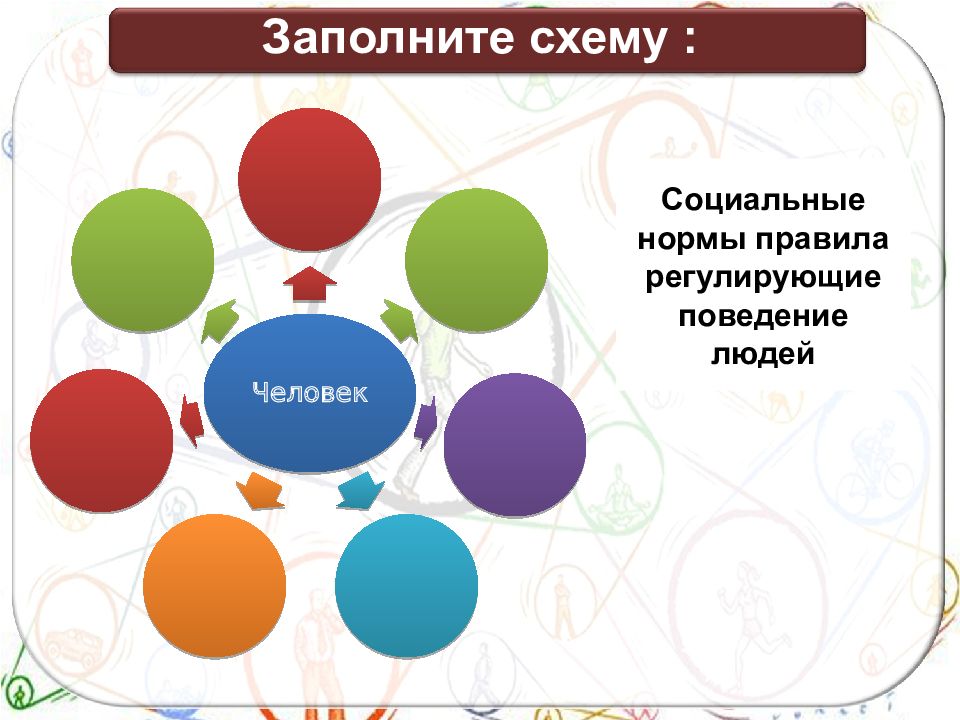 Заполните схему :

Человек

Социальные нормы правила регулирующие поведение людей